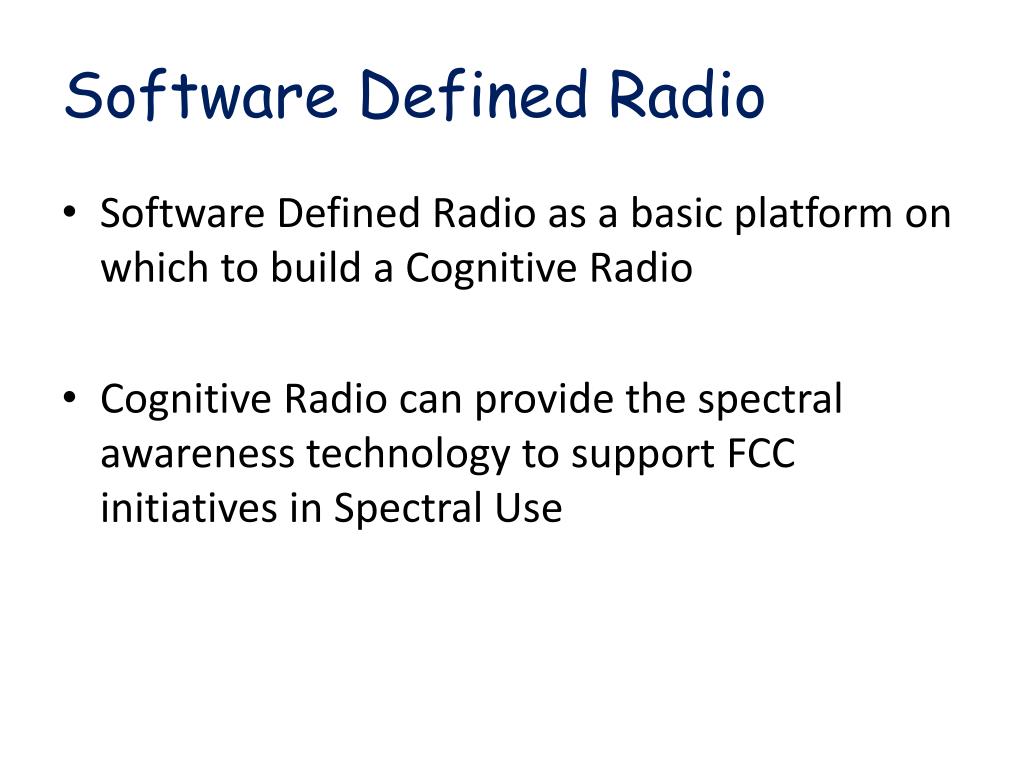 Software Defined Radio

• Software Defined Radio as a basic platform on which to build a Cognitive Radio

• Cognitive Radio can provide the spectral awareness technology to support FCC initiatives in Spectral Use